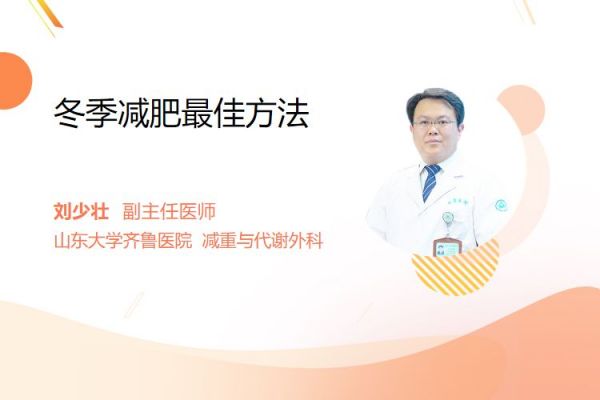 冬季减肥最佳方法

刘少壮 副主任医师
山东大学齐鲁医院 减重与代谢外科